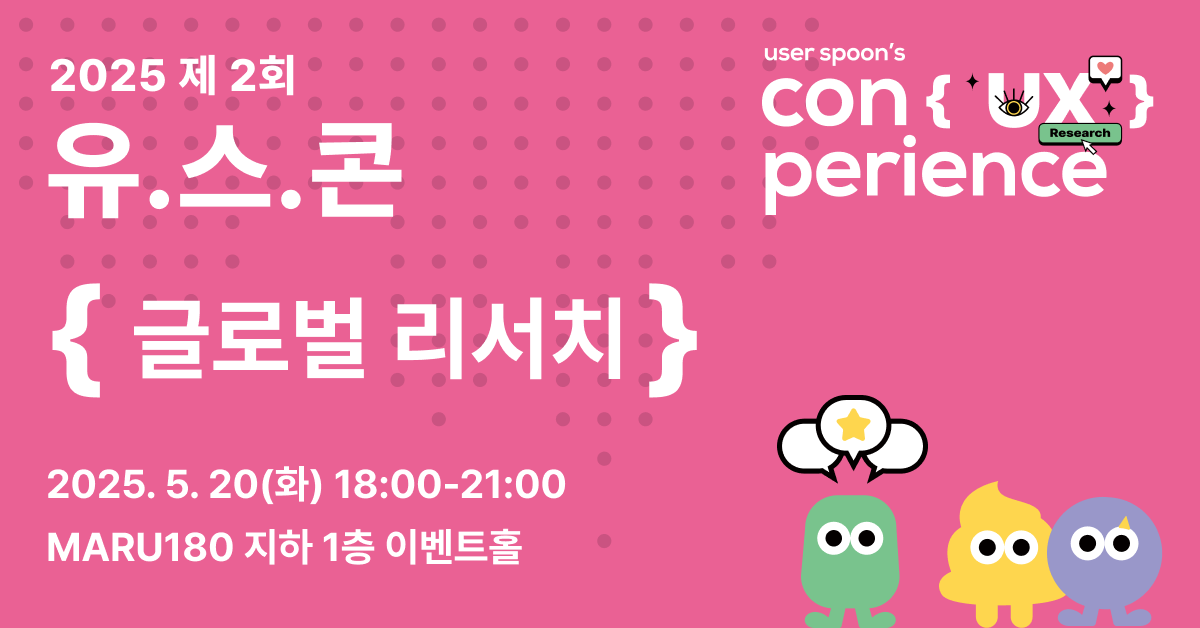 2025 제 2회
유.스.콘
{ 글로벌 리서치 }

2025. 5. 20(화) 18:00-21:00
MARU180 지하 1층 이벤트홀

user spoon's
con { UX }
Research
perience